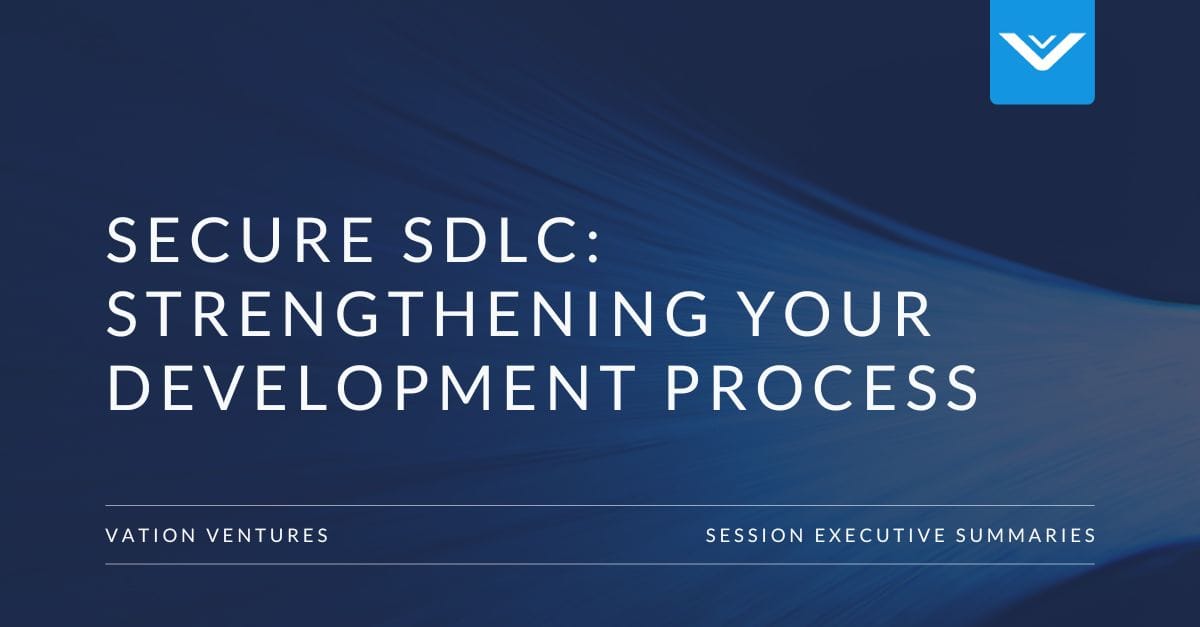 SECURE SDLC: STRENGTHENING YOUR DEVELOPMENT PROCESS

VATION VENTURES

SESSION EXECUTIVE SUMMARIES